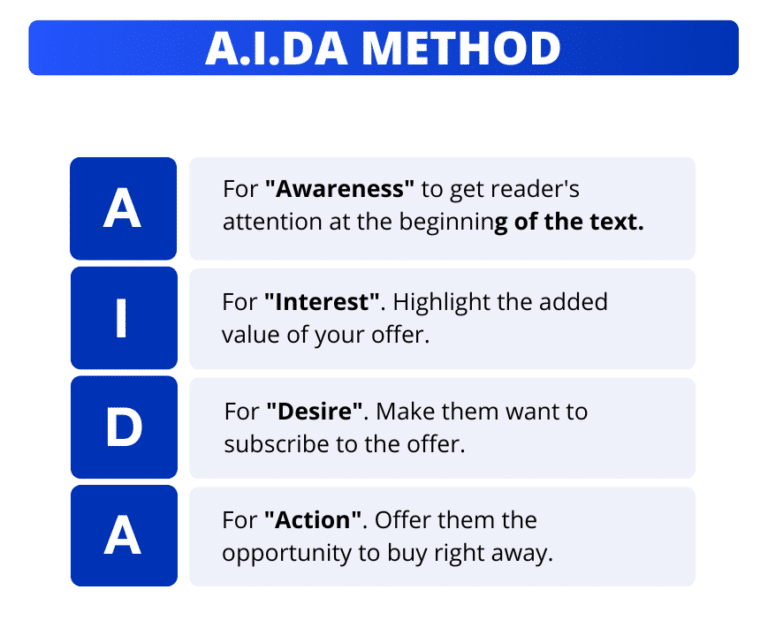 A.I.DA METHOD

A

For "Awareness" to get reader's attention at the beginning of the text.

I

For "Interest". Highlight the added value of your offer.

D

For "Desire". Make them want to subscribe to the offer.

A

For "Action". Offer them the opportunity to buy right away.